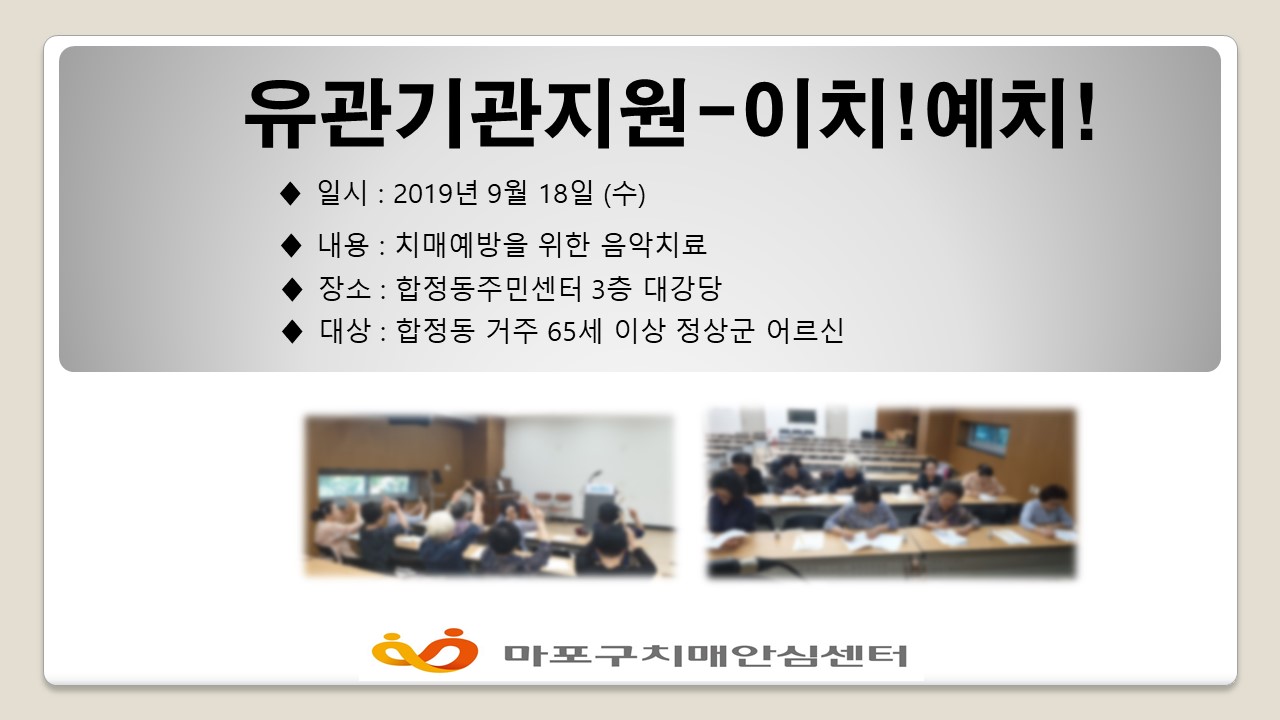 유관기관지원-이치!예치!

◆ 일시 : 2019년 9월 18일 (수)

◆ 내용 : 치매예방을 위한 음악치료

◆ 장소 : 합정동주민센터 3층 대강당

◆ 대상 : 합정동 거주 65세 이상 정상군 어르신

마포구치매안심센터